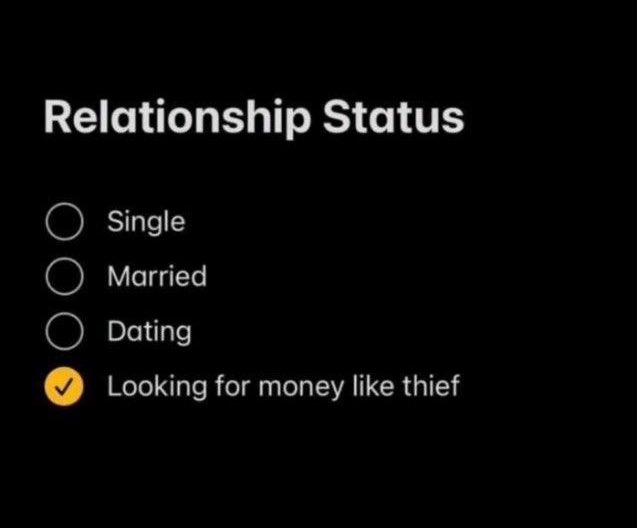 Relationship Status

Single
Married
Dating
Looking for money like thief